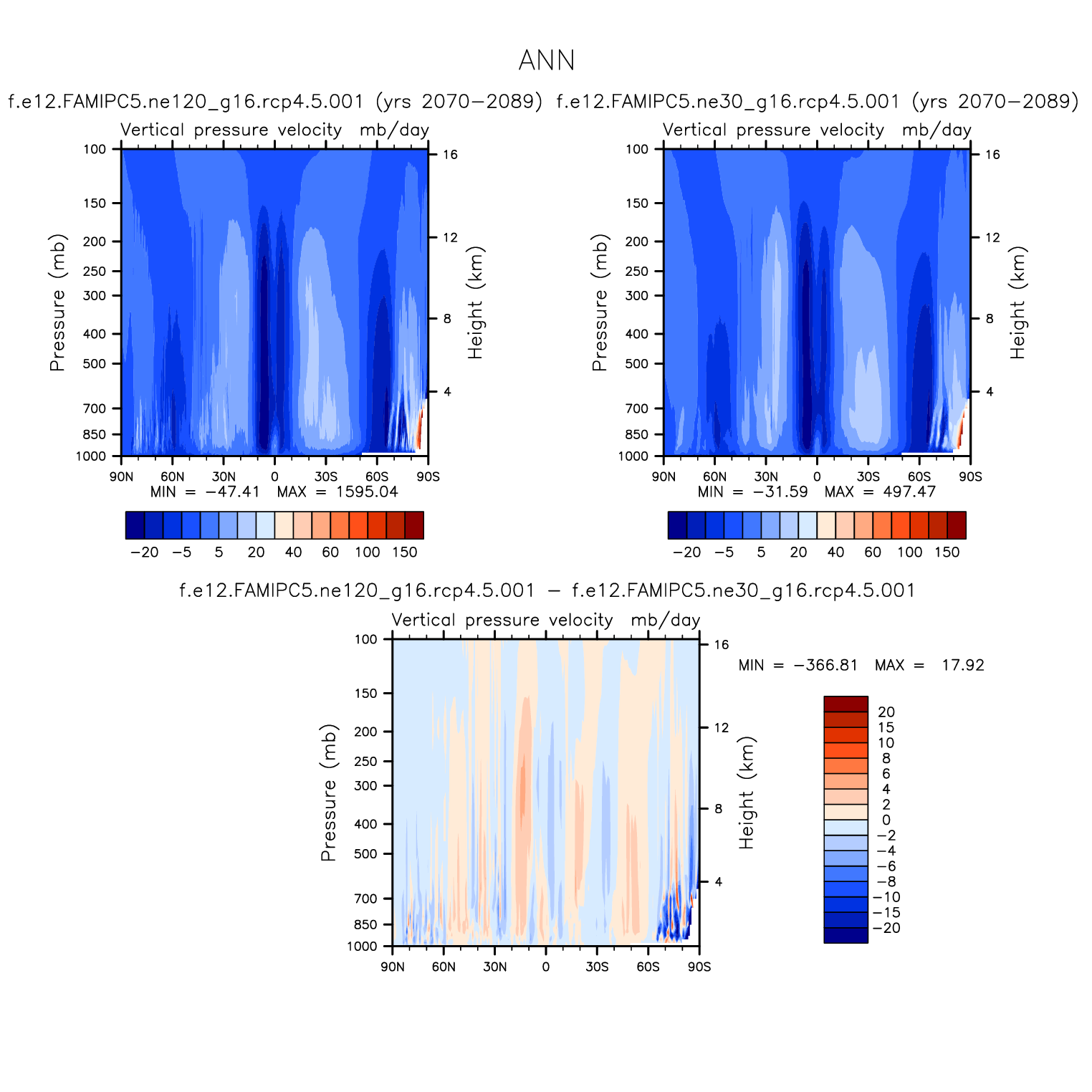 ANN

f.e12.FAMIPC5.ne120_g16.rcp4.5.001 (yrs 2070−2089)

Vertical pressure velocity mb/day

Pressure (mb)

100
150
200
250
300
400
500
700
850
1000

Height (km)

16
12
8
4

90N 60N 30N 0 30S 60S 90S

MIN = −47.41 MAX = 1595.04

−20 −5 5 20 40 60 100 150

f.e12.FAMIPC5.ne30_g16.rcp4.5.001 (yrs 2070−2089)

Vertical pressure velocity mb/day

Pressure (mb)

100
150
200
250
300
400
500
700
850
1000

Height (km)

16
12
8
4

90N 60N 30N 0 30S 60S 90S

MIN = −31.59 MAX = 497.47

−20 −5 5 20 40 60 100 150

f.e12.FAMIPC5.ne120_g16.rcp4.5.001 − f.e12.FAMIPC5.ne30_g16.rcp4.5.001

Vertical pressure velocity mb/day

Pressure (mb)

100
150
200
250
300
400
500
700
850
1000

Height (km)

16
12
8
4

90N 60N 30N 0 30S 60S 90S

MIN = −366.81 MAX = 17.92

20
15
10
8
6
4
2
0
−2
−4
−6
−8
−10
−15
−20